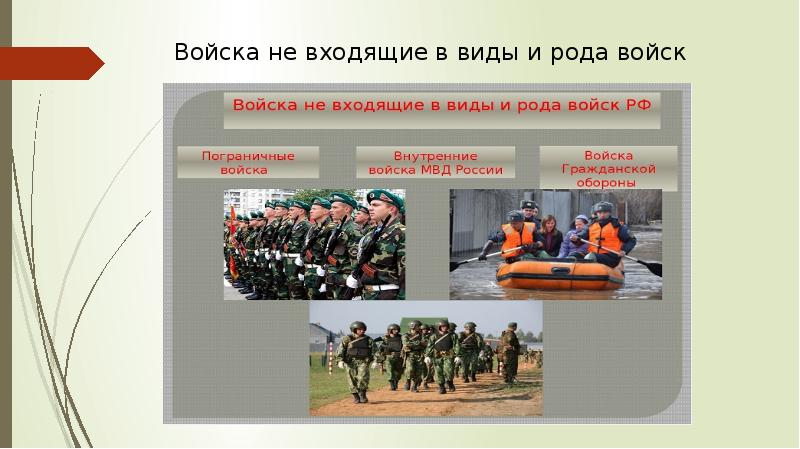 Войска не входящие в виды и рода войск

Войска не входящие в виды и рода войск РФ

Пограничные войска

Внутренние войска МВД России

Войска Гражданской обороны